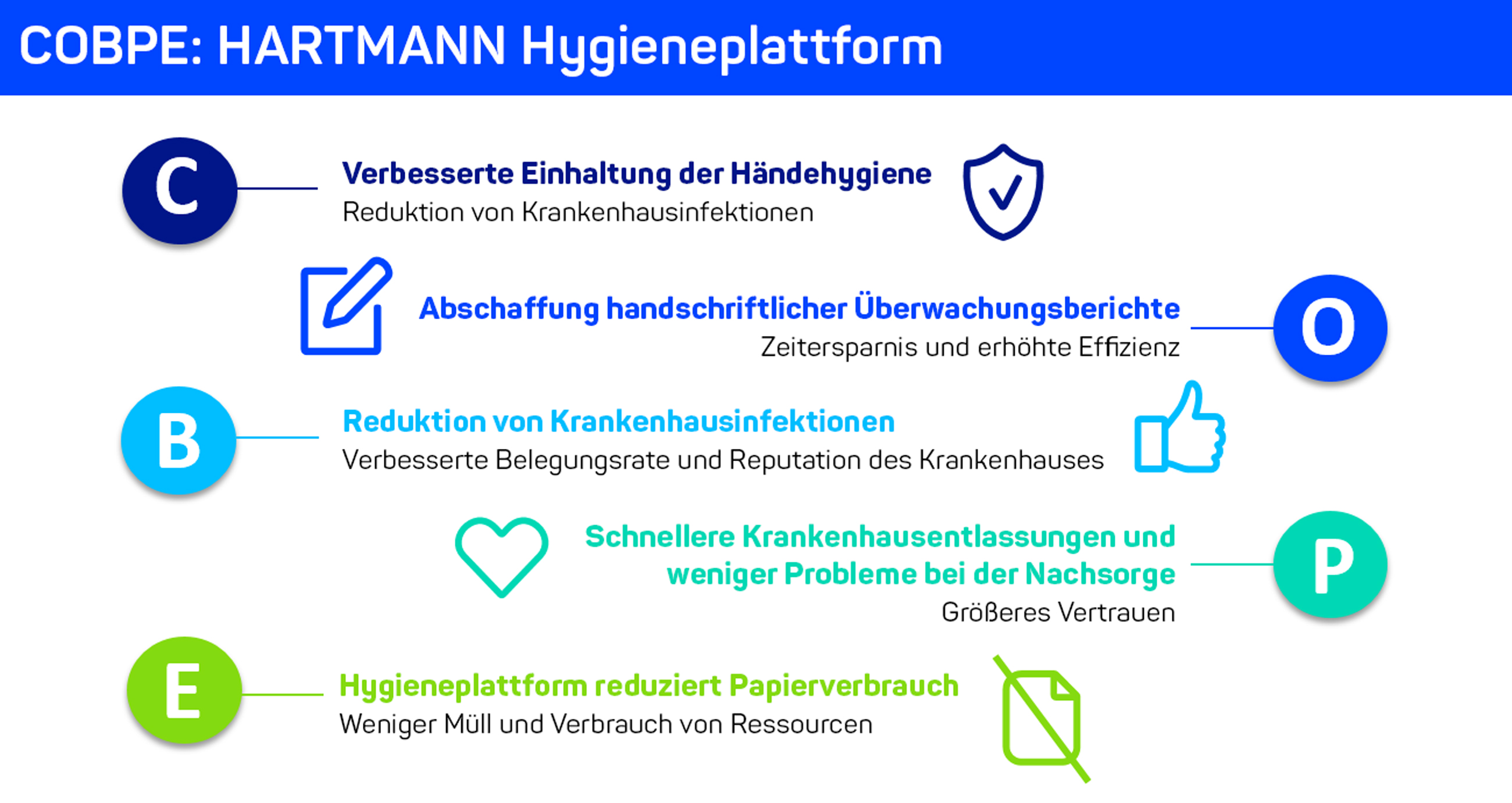 COBPE: HARTMANN Hygieneplattform

C

Verbesserte Einhaltung der Händehygiene
Reduktion von Krankenhausinfektionen

Abschaffung handschriftlicher Überwachungsberichte
Zeitersparnis und erhöhte Effizienz

O

B

Reduktion von Krankenhausinfektionen
Verbesserte Belegungsrate und Reputation des Krankenhauses

Schnellere Krankenhausentlassungen und weniger Probleme bei der Nachsorge
Größeres Vertrauen

P

E

Hygieneplattform reduziert Papierverbrauch
Weniger Müll und Verbrauch von Ressourcen